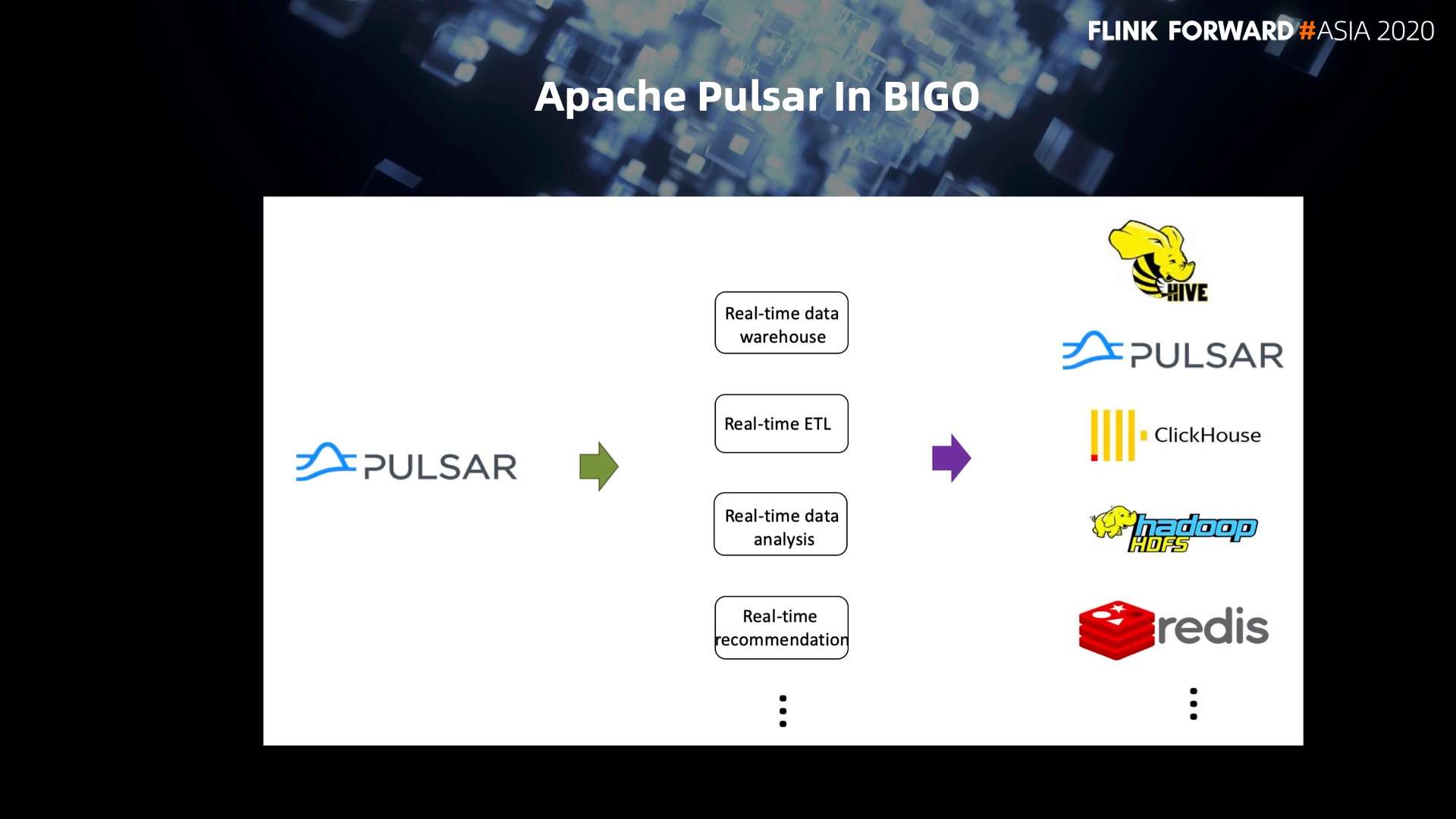 FLINK FORWARD #ASIA 2020

Apache Pulsar In BIGO

PULSAR

Real-time data warehouse

Real-time ETL

Real-time data analysis

Real-time recommendation

⋮

HIVE

PULSAR

ClickHouse

hadoop HDFS

redis

⋮